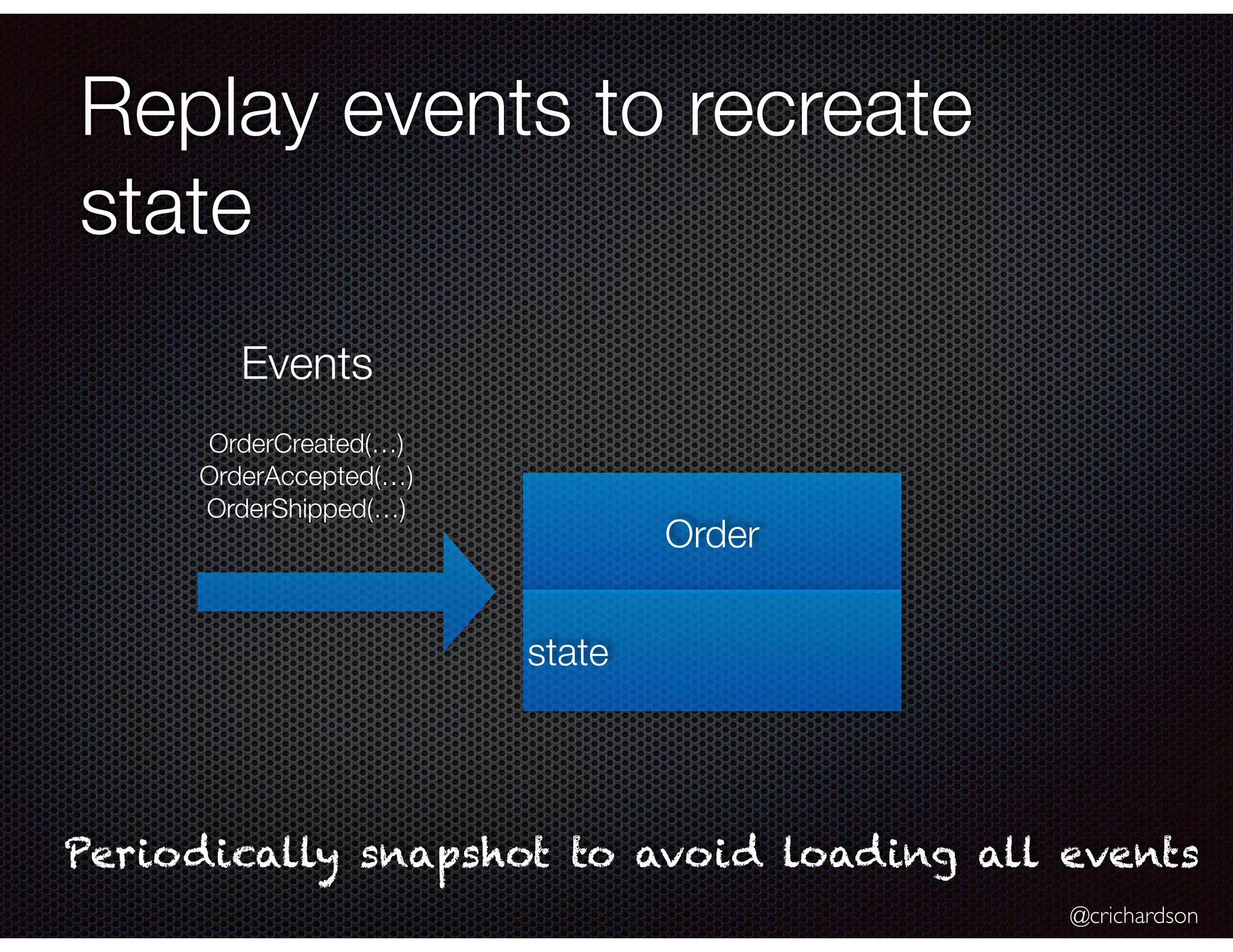 Replay events to recreate state

Events

OrderCreated(…)
OrderAccepted(…)
OrderShipped(…)

Order

state

Periodically snapshot to avoid loading all events

@crichardson